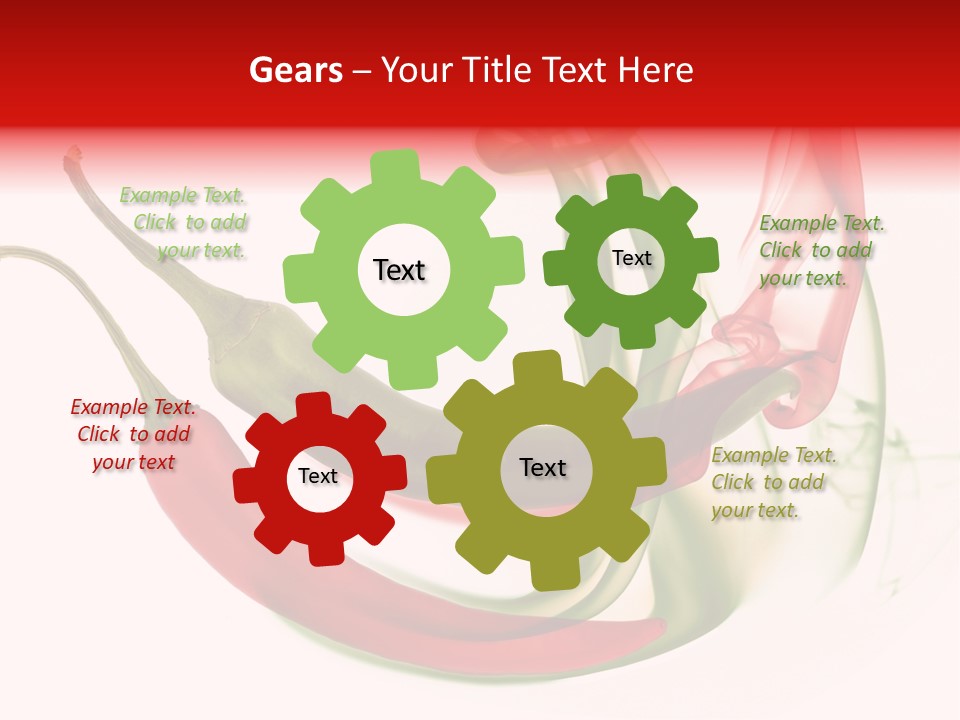 Gears – Your Title Text Here

Example Text. Click to add your text.

Text

Text

Example Text. Click to add your text.

Example Text. Click to add your text

Text

Text

Example Text. Click to add your text.